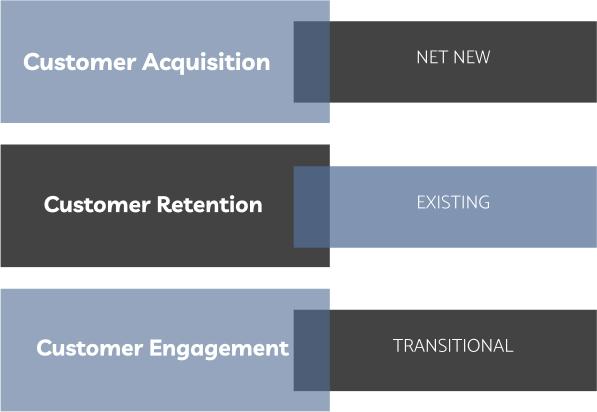 Customer Acquisition

NET NEW

Customer Retention

EXISTING

Customer Engagement

TRANSITIONAL